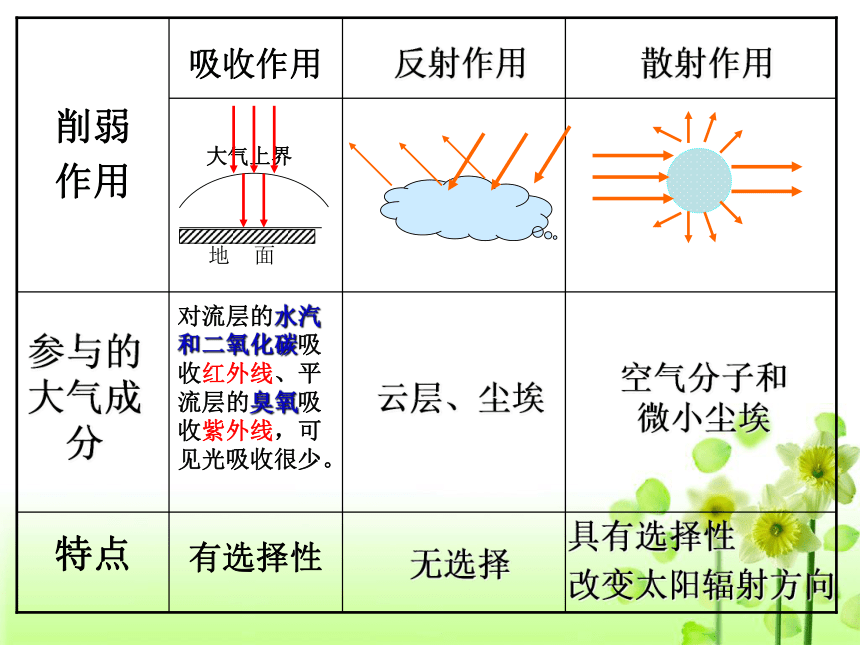 |  | 吸收作用 | 反射作用 | 散射作用 |
|---|---|---|---|
| 削弱作用 | 大气上界 地 面 |  |  |
| 参与的大气成分 | 对流层的水汽和二氧化碳吸收红外线、平流层的臭氧吸收紫外线，可见光吸收很少。 | 云层、尘埃 | 空气分子和微小尘埃 |
| 特点 | 有选择性 | 无选择 | 具有选择性 改变太阳辐射方向 |